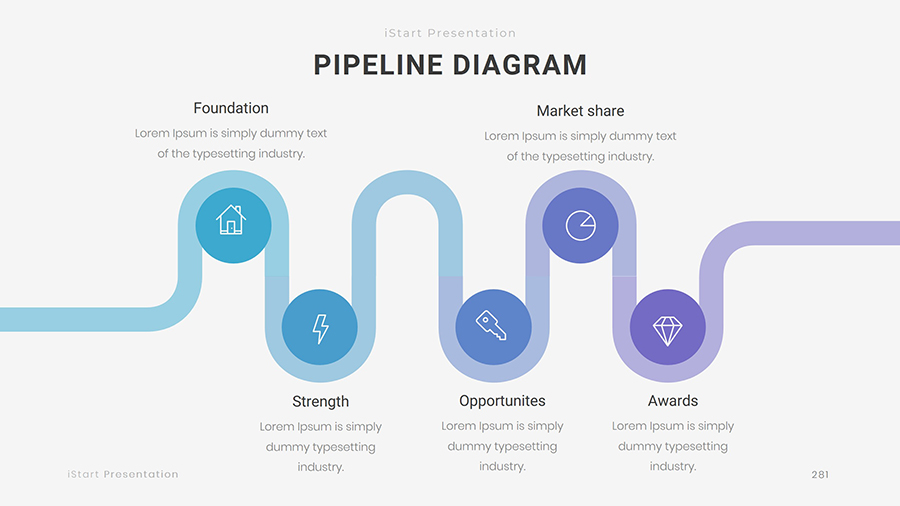 iStart Presentation

PIPELINE DIAGRAM

Foundation
Lorem Ipsum is simply dummy text of the typesetting industry.

Market share
Lorem Ipsum is simply dummy text of the typesetting industry.

Strength
Lorem Ipsum is simply dummy typesetting industry.

Opportunites
Lorem Ipsum is simply dummy typesetting industry.

Awards
Lorem Ipsum is simply dummy typesetting industry.

iStart Presentation

281